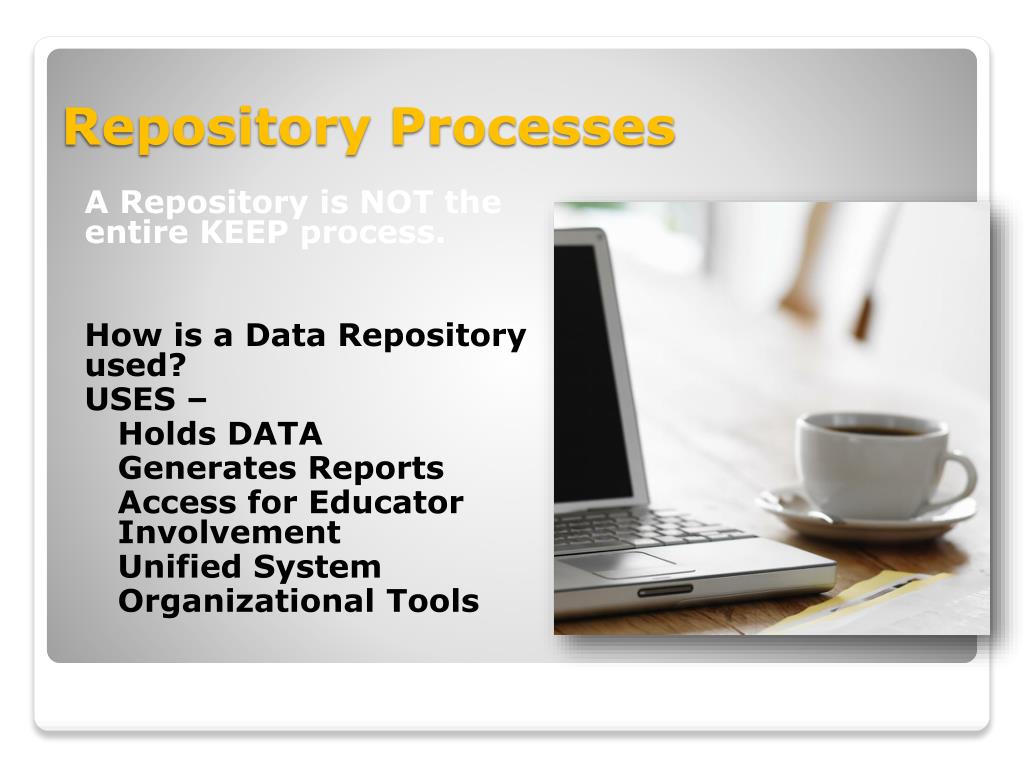 Repository Processes

A Repository is NOT the entire KEEP process.

How is a Data Repository used?
USES –
Holds DATA
Generates Reports
Access for Educator Involvement
Unified System
Organizational Tools